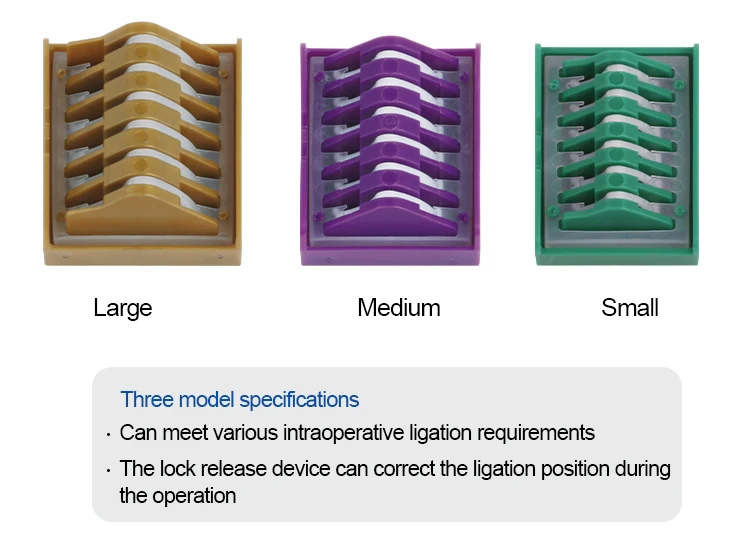 Large

Medium

Small

Three model specifications

· Can meet various intraoperative ligation requirements

· The lock release device can correct the ligation position during the operation